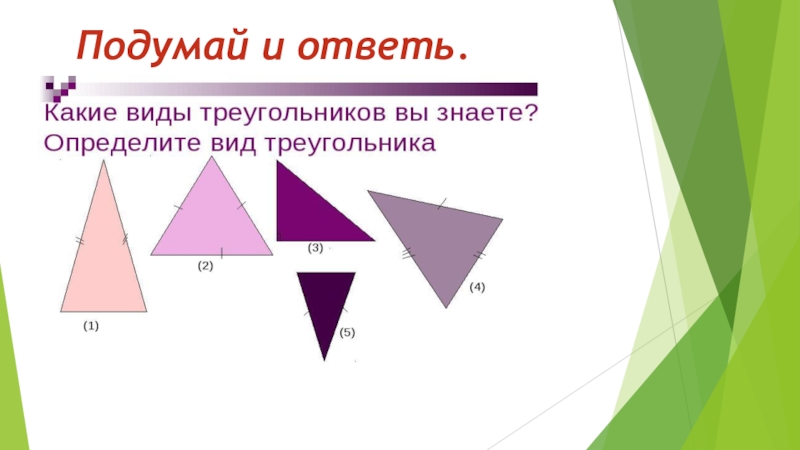 Подумай и ответь.

Какие виды треугольников вы знаете?
Определите вид треугольника

(1)

(2)

(3)

(4)

(5)